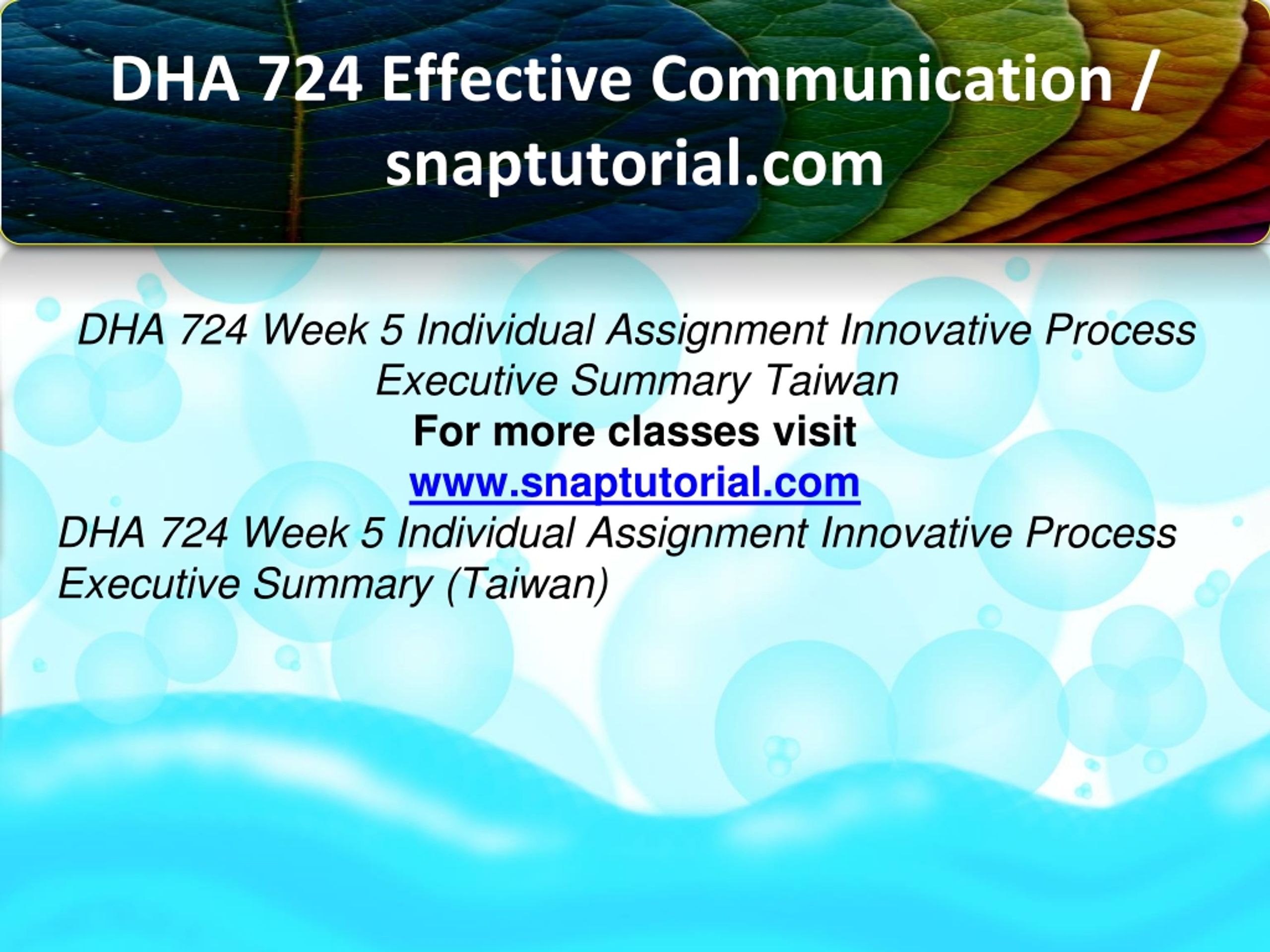 DHA 724 Effective Communication / snaptutorial.com

DHA 724 Week 5 Individual Assignment Innovative Process Executive Summary Taiwan

For more classes visit

www.snaptutorial.com

DHA 724 Week 5 Individual Assignment Innovative Process Executive Summary (Taiwan)